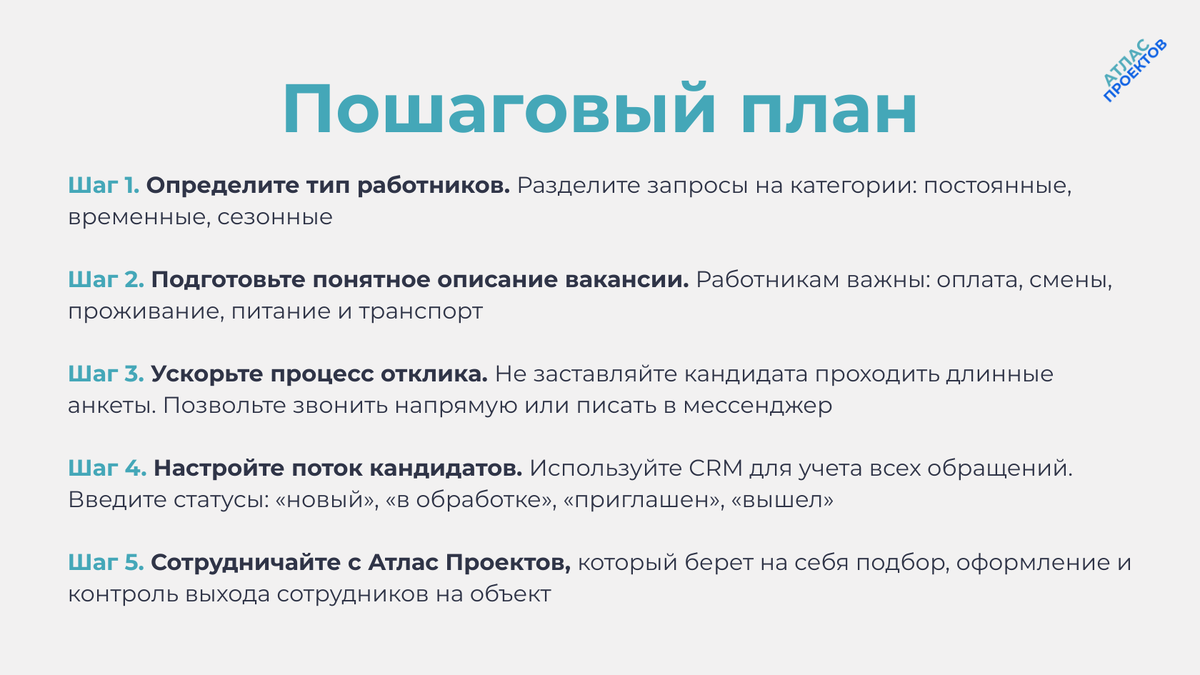 АТЛАС
ПРОЕКТОВ

Пошаговый план

Шаг 1. Определите тип работников. Разделите запросы на категории: постоянные, временные, сезонные

Шаг 2. Подготовьте понятное описание вакансии. Работникам важны: оплата, смены, проживание, питание и транспорт

Шаг 3. Ускорьте процесс отклика. Не заставляйте кандидата проходить длинные анкеты. Позвольте звонить напрямую или писать в мессенджер

Шаг 4. Настройте поток кандидатов. Используйте CRM для учета всех обращений. Введите статусы: «новый», «в обработке», «приглашен», «вышел»

Шаг 5. Сотрудничайте с Атлас Проектов, который берет на себя подбор, оформление и контроль выхода сотрудников на объект